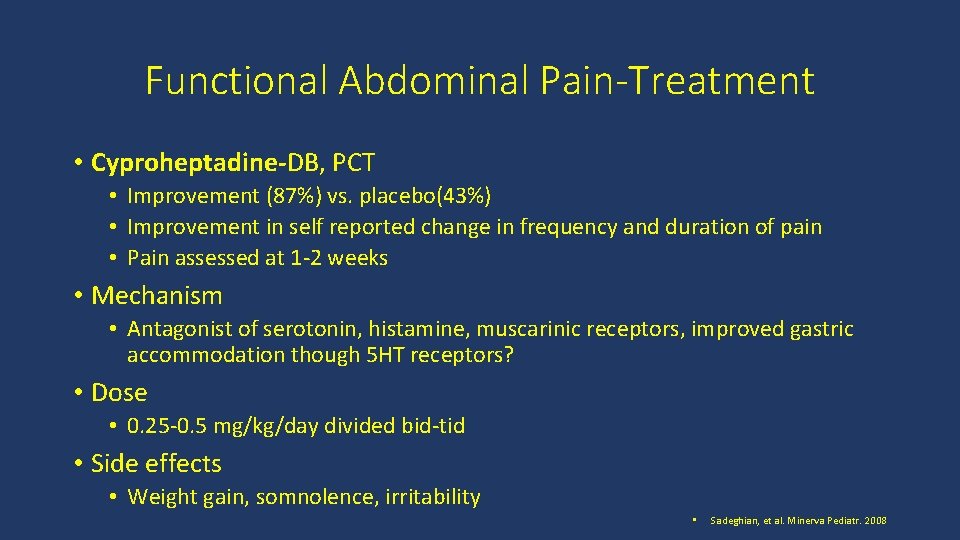 Functional Abdominal Pain-Treatment

• Cyproheptadine-DB, PCT
  • Improvement (87%) vs. placebo(43%)
  • Improvement in self reported change in frequency and duration of pain
  • Pain assessed at 1-2 weeks

• Mechanism
  • Antagonist of serotonin, histamine, muscarinic receptors, improved gastric accommodation though 5HT receptors?

• Dose
  • 0.25-0.5 mg/kg/day divided bid-tid

• Side effects
  • Weight gain, somnolence, irritability

• Sadeghian, et al. Minerva Pediatr. 2008